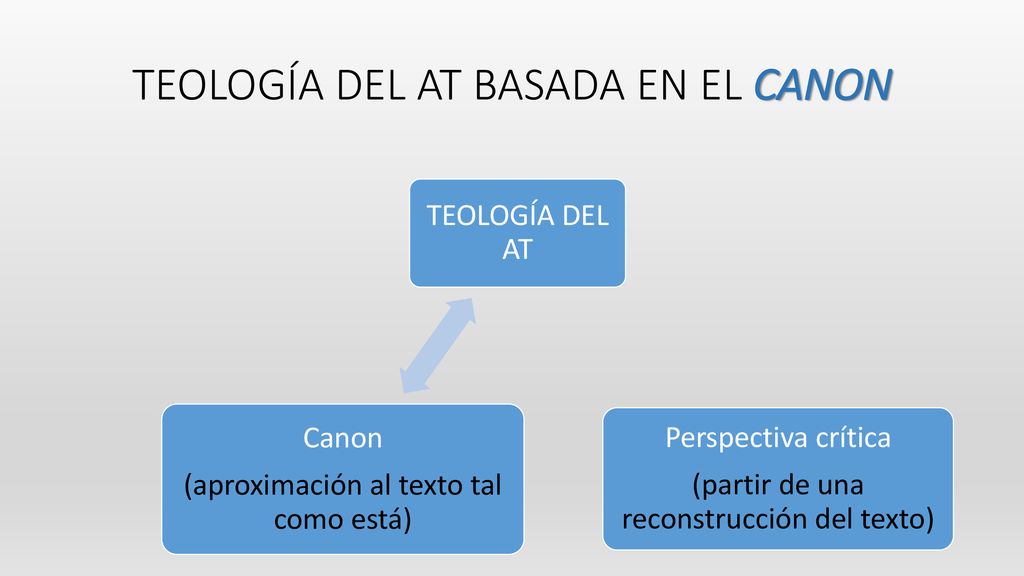 TEOLOGÍA DEL AT BASADA EN EL CANON

TEOLOGÍA DEL AT

Canon
(aproximación al texto tal como está)

Perspectiva crítica
(partir de una reconstrucción del texto)